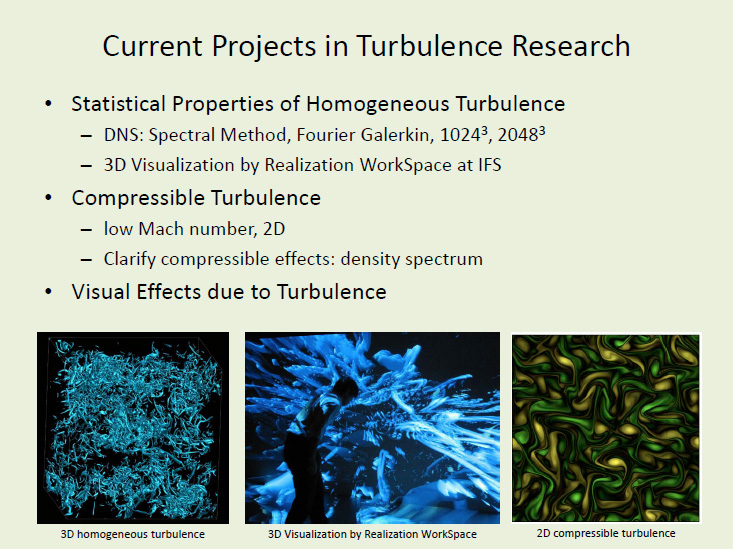 Current Projects in Turbulence Research

• Statistical Properties of Homogeneous Turbulence
– DNS: Spectral Method, Fourier Galerkin, $1024^3$, $2048^3$
– 3D Visualization by Realization WorkSpace at IFS

• Compressible Turbulence
– low Mach number, 2D
– Clarify compressible effects: density spectrum

• Visual Effects due to Turbulence

3D homogeneous turbulence

3D Visualization by Realization WorkSpace

2D compressible turbulence